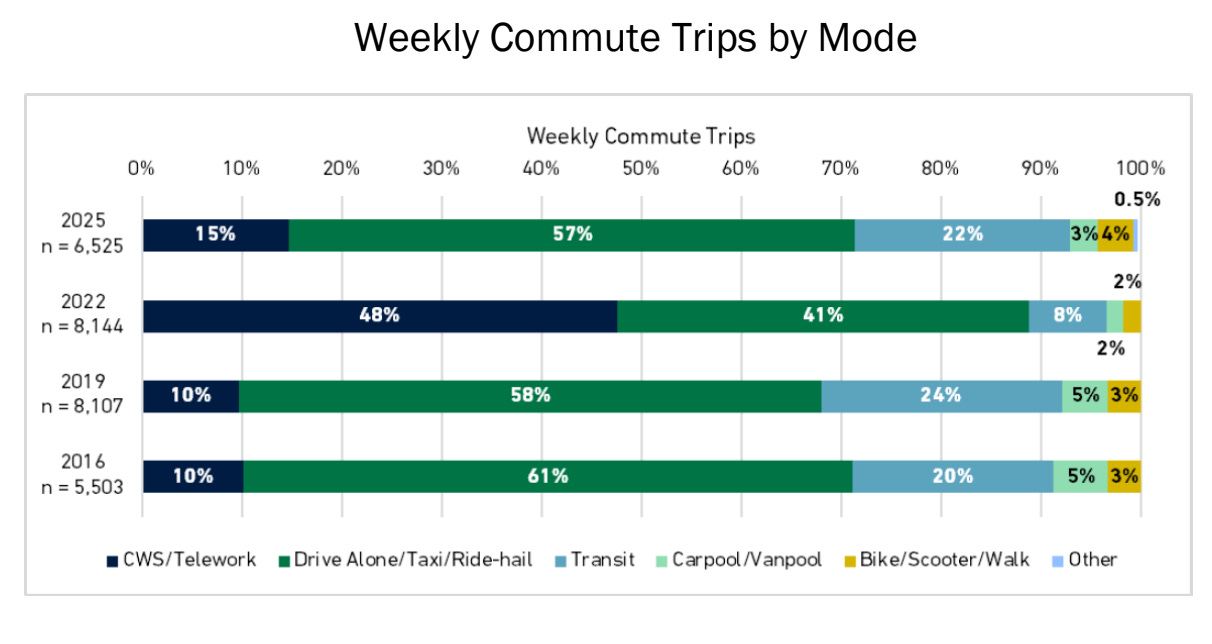 Weekly Commute Trips by Mode

Weekly Commute Trips

0% 10% 20% 30% 40% 50% 60% 70% 80% 90% 100%

2025
n = 6,525
15% 57% 22% 3% 4% 0.5%

2022
n = 8,144
48% 41% 8% 2% 2%

2019
n = 8,107
10% 58% 24% 5% 3%

2016
n = 5,503
10% 61% 20% 5% 3%

CWS/Telework Drive Alone/Taxi/Ride-hail Transit Carpool/Vanpool Bike/Scooter/Walk Other